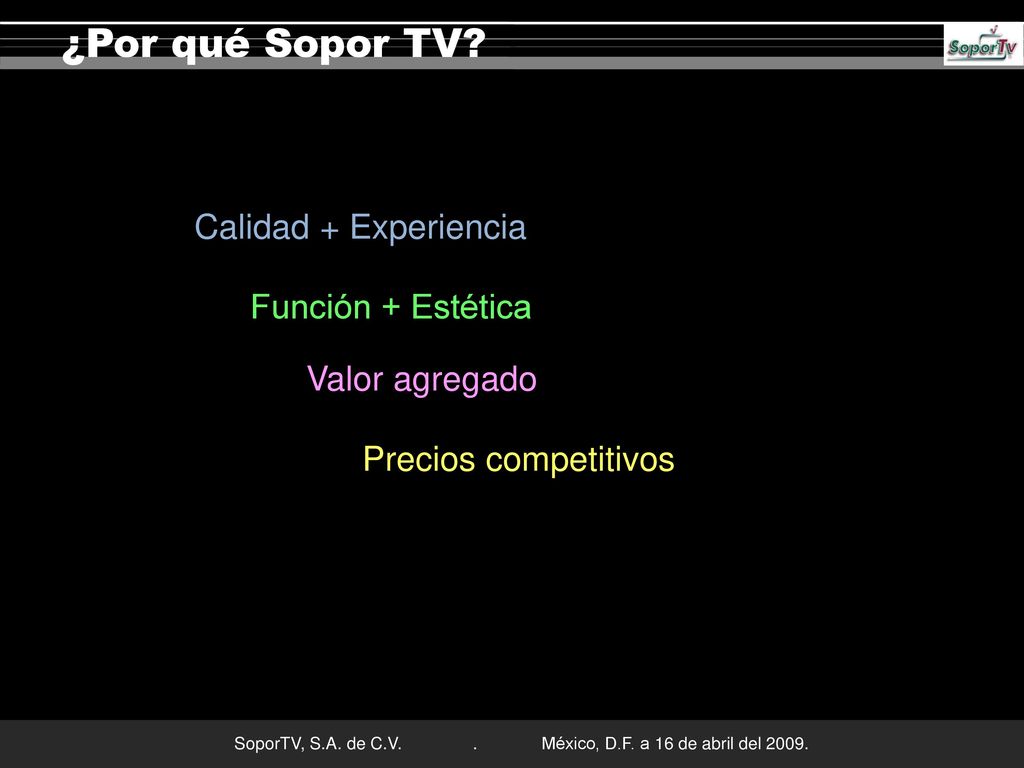 ¿Por qué Sopor TV?

SoporTv

Calidad + Experiencia

Función + Estética

Valor agregado

Precios competitivos

SoporTV, S.A. de C.V. . México, D.F. a 16 de abril del 2009.